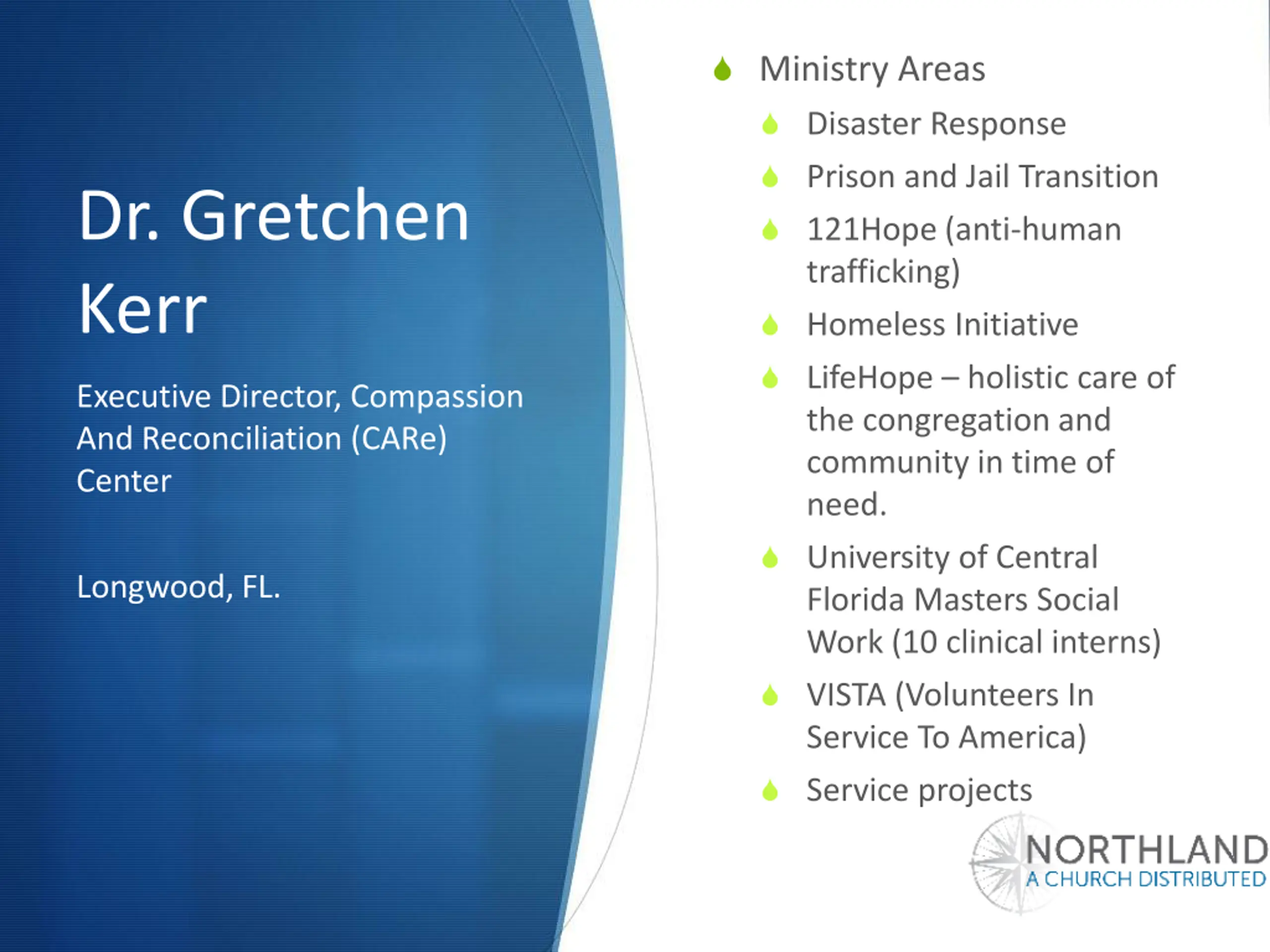 Dr. Gretchen Kerr

Executive Director, Compassion And Reconciliation (CARe) Center

Longwood, FL.

Ministry Areas

Disaster Response

Prison and Jail Transition

121Hope (anti-human trafficking)

Homeless Initiative

LifeHope – holistic care of the congregation and community in time of need.

University of Central Florida Masters Social Work (10 clinical interns)

VISTA (Volunteers In Service To America)

Service projects

NORTHLAND
A CHURCH DISTRIBUTED